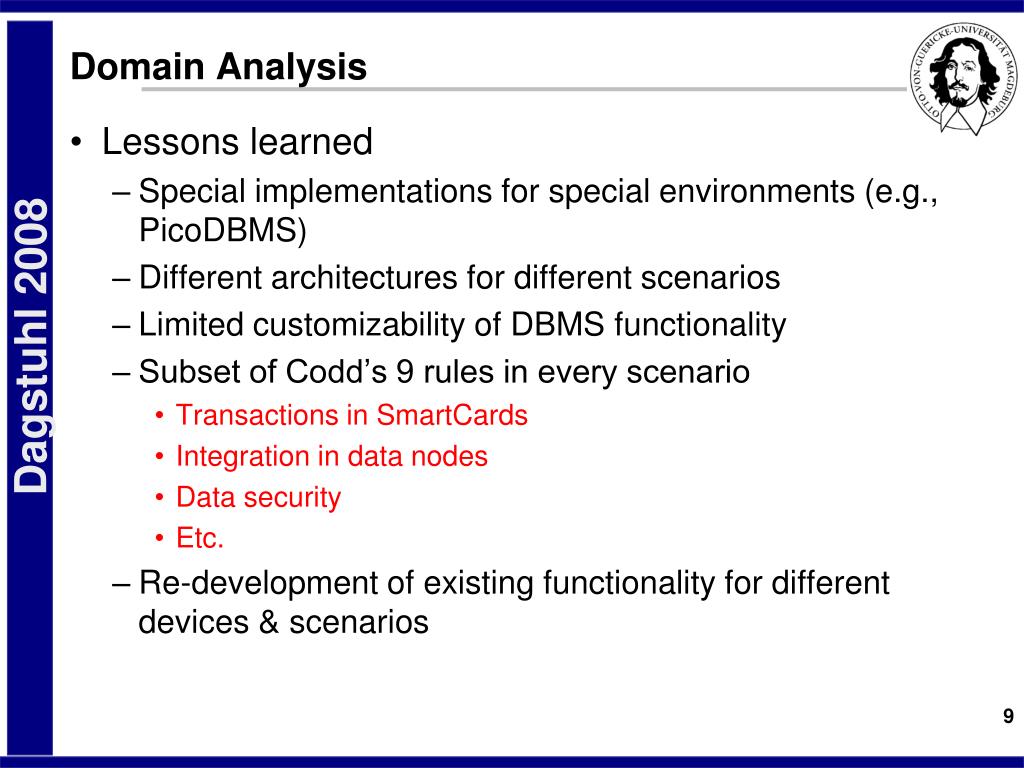 Dagstuhl 2008

Domain Analysis

OTTO-VON-GUERICKE-UNIVERSITÄT MAGDEBURG

• Lessons learned
– Special implementations for special environments (e.g., PicoDBMS)
– Different architectures for different scenarios
– Limited customizability of DBMS functionality
– Subset of Codd's 9 rules in every scenario
• Transactions in SmartCards
• Integration in data nodes
• Data security
• Etc.
– Re-development of existing functionality for different devices & scenarios

9